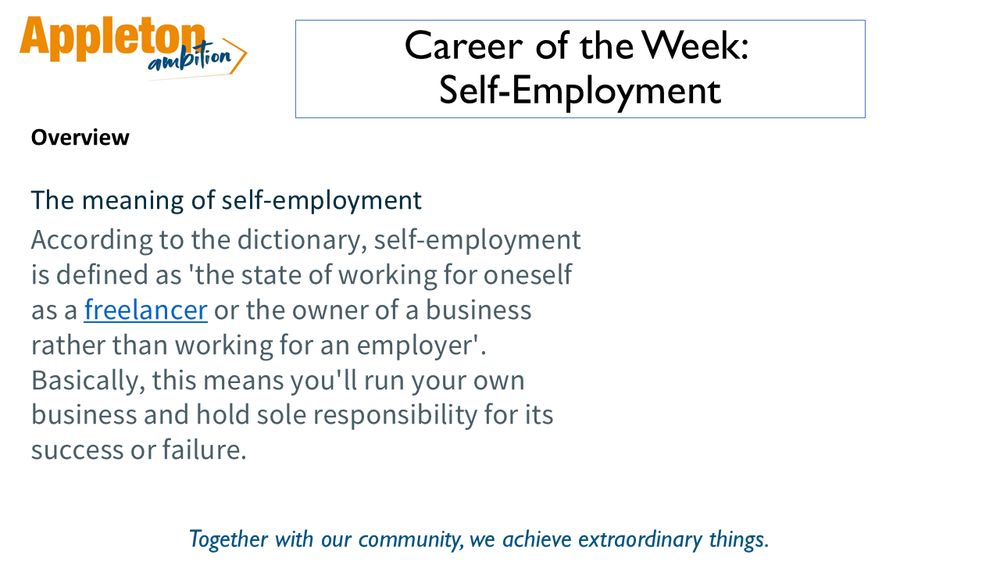 Appleton ambition

Career of the Week:
Self-Employment

Overview

The meaning of self-employment

According to the dictionary, self-employment is defined as 'the state of working for oneself as a freelancer or the owner of a business rather than working for an employer'. Basically, this means you'll run your own business and hold sole responsibility for its success or failure.

Together with our community, we achieve extraordinary things.